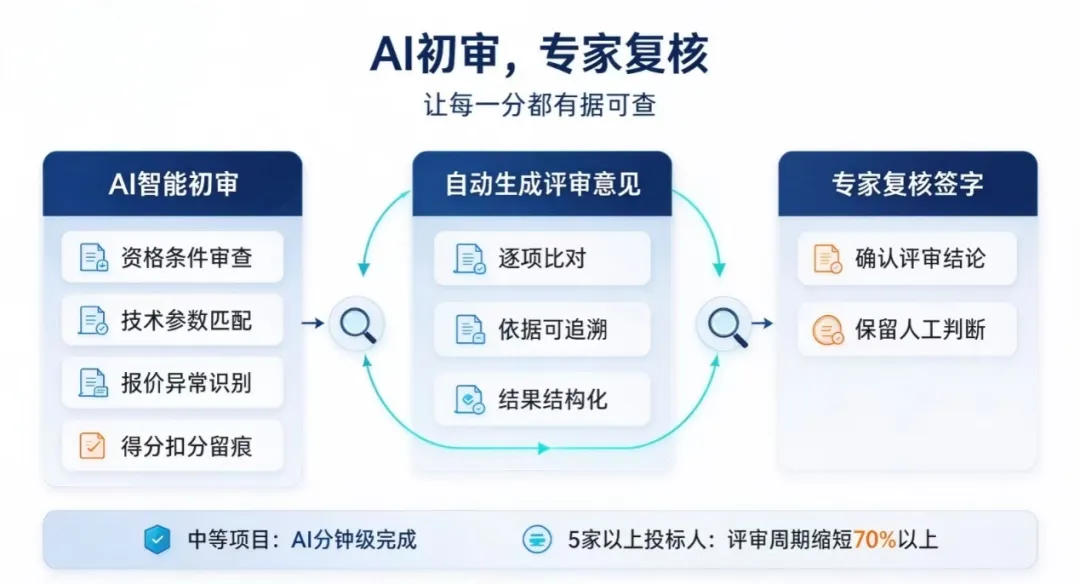 AI初审，专家复核

让每一分都有据可查

AI智能初审

资格条件审查

技术参数匹配

报价异常识别

得分扣分留痕

自动生成评审意见

逐项比对

依据可追溯

结果结构化

专家复核签字

确认评审结论

保留人工判断

中等项目：AI分钟级完成

5家以上投标人：评审周期缩短70%以上